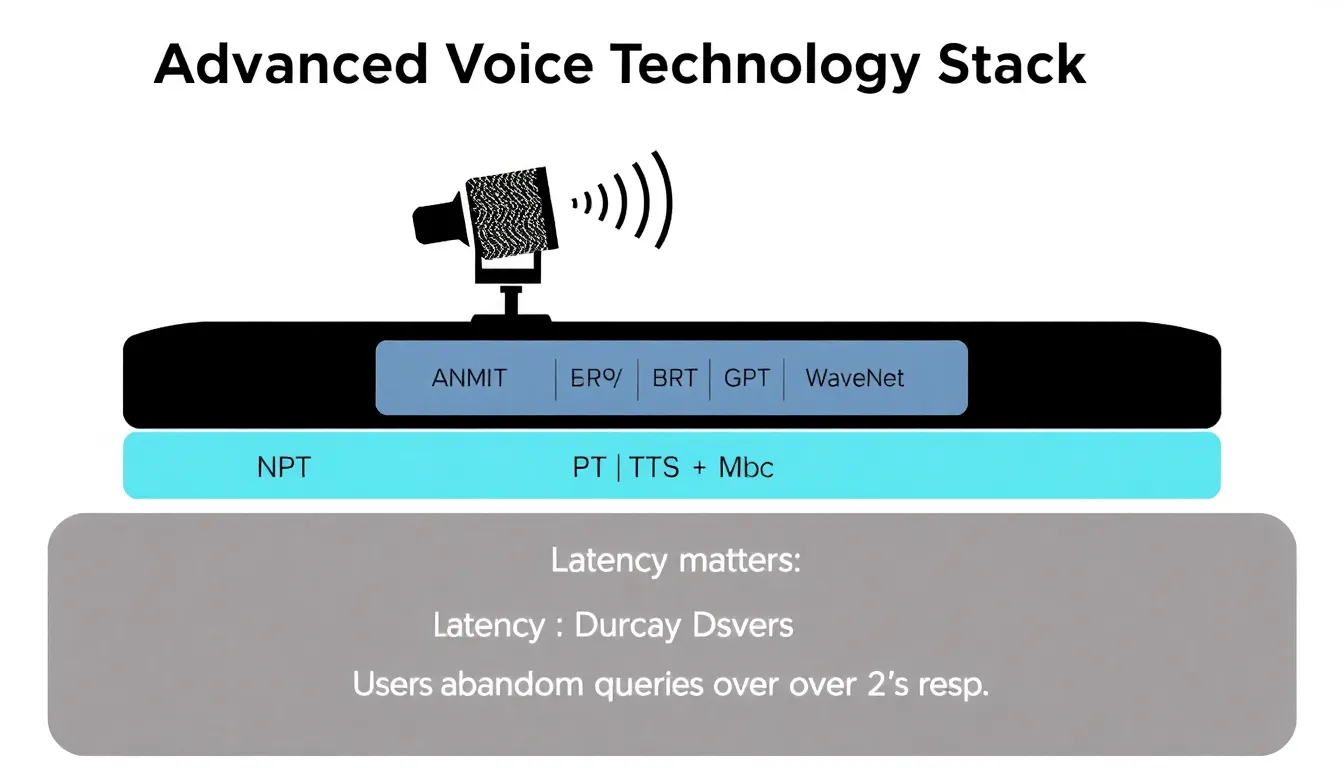 Advanced Voice Technology Stack

ANMIT | ERº/ | BRT | GPT | WaveNet

NPT

PT | TTS + Mbc

Latency matters:

Latency : Durcay Dsvers

Users abandom queries over over 2's resp.